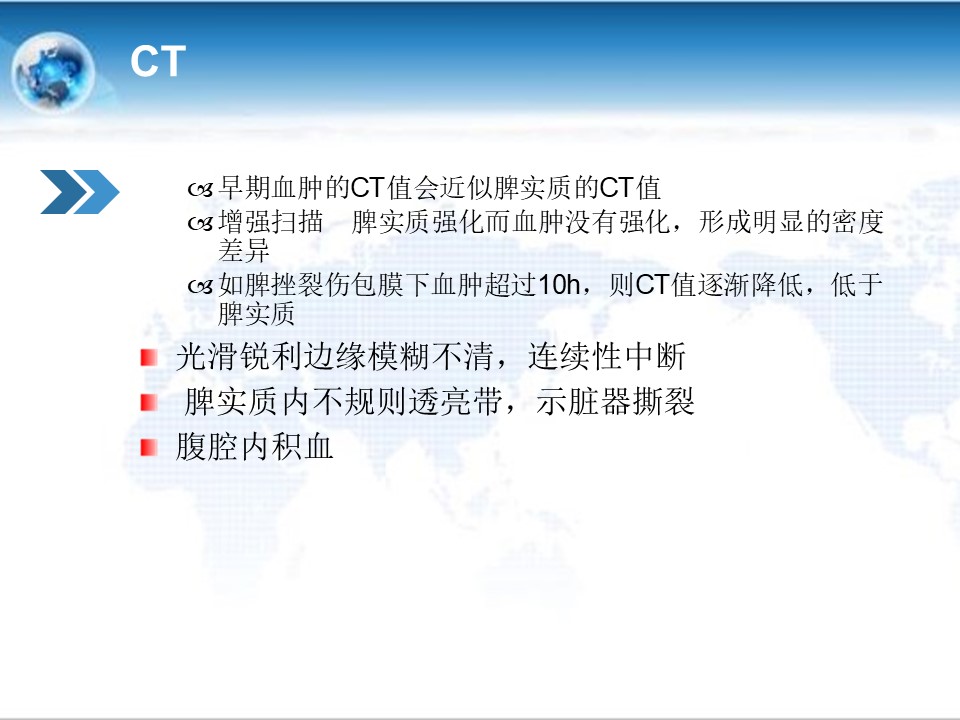 CT

早期血肿的CT值会近似脾实质的CT值

增强扫描　脾实质强化而血肿没有强化，形成明显的密度差异

如脾挫裂伤包膜下血肿超过10h，则CT值逐渐降低，低于脾实质

光滑锐利边缘模糊不清，连续性中断

脾实质内不规则透亮带，示脏器撕裂

腹腔内积血